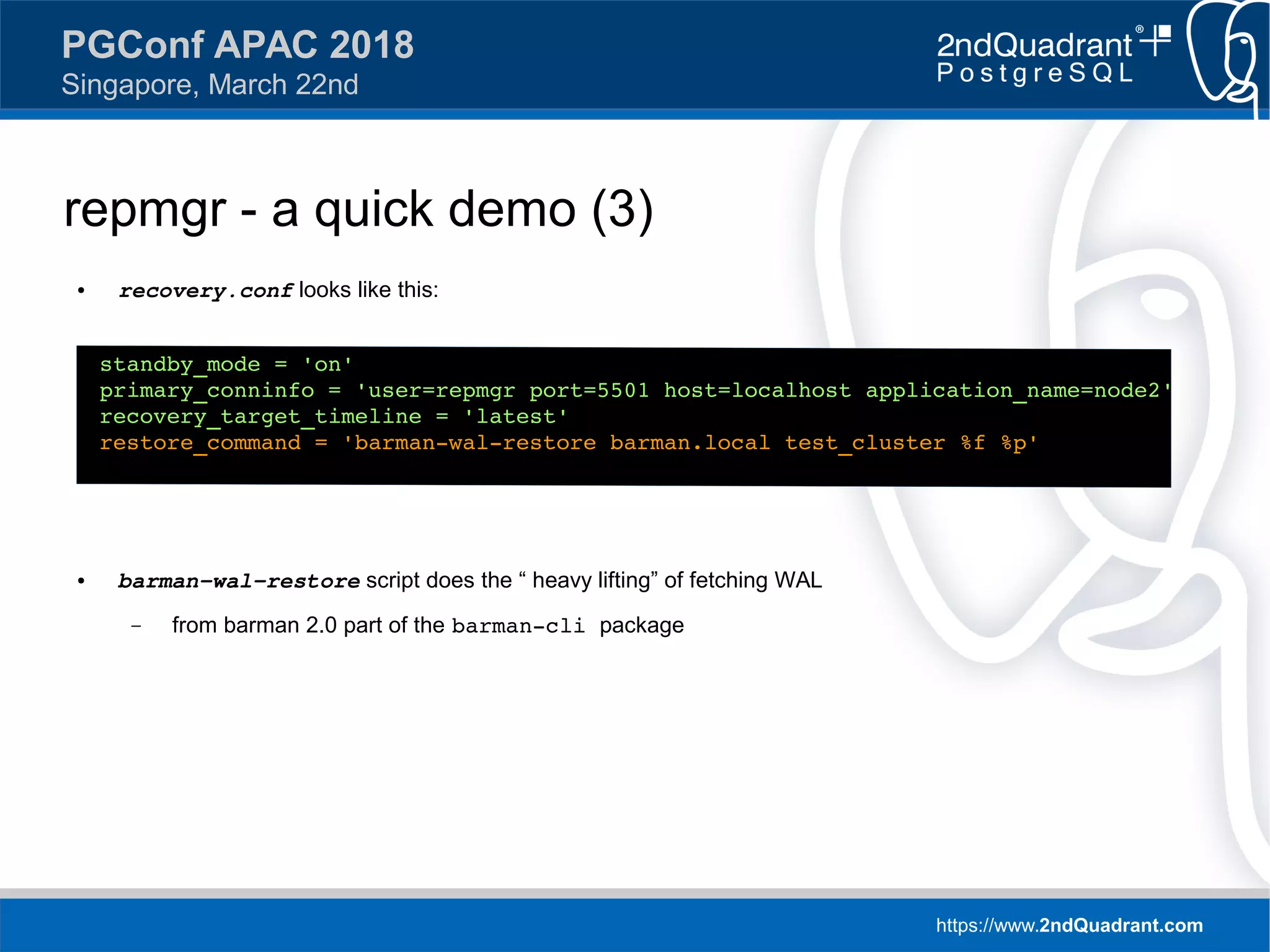 PGConf APAC 2018
Singapore, March 22nd

2ndQuadrant®
PostgreSQL

repmgr - a quick demo (3)

• recovery.conf looks like this:

standby_mode = 'on'
primary_conninfo = 'user=repmgr port=5501 host=localhost application_name=node2'
recovery_target_timeline = 'latest'
restore_command = 'barman-wal-restore barman.local test_cluster %f %p'

• barman-wal-restore script does the “ heavy lifting” of fetching WAL

– from barman 2.0 part of the barman-cli package

https://www.2ndQuadrant.com